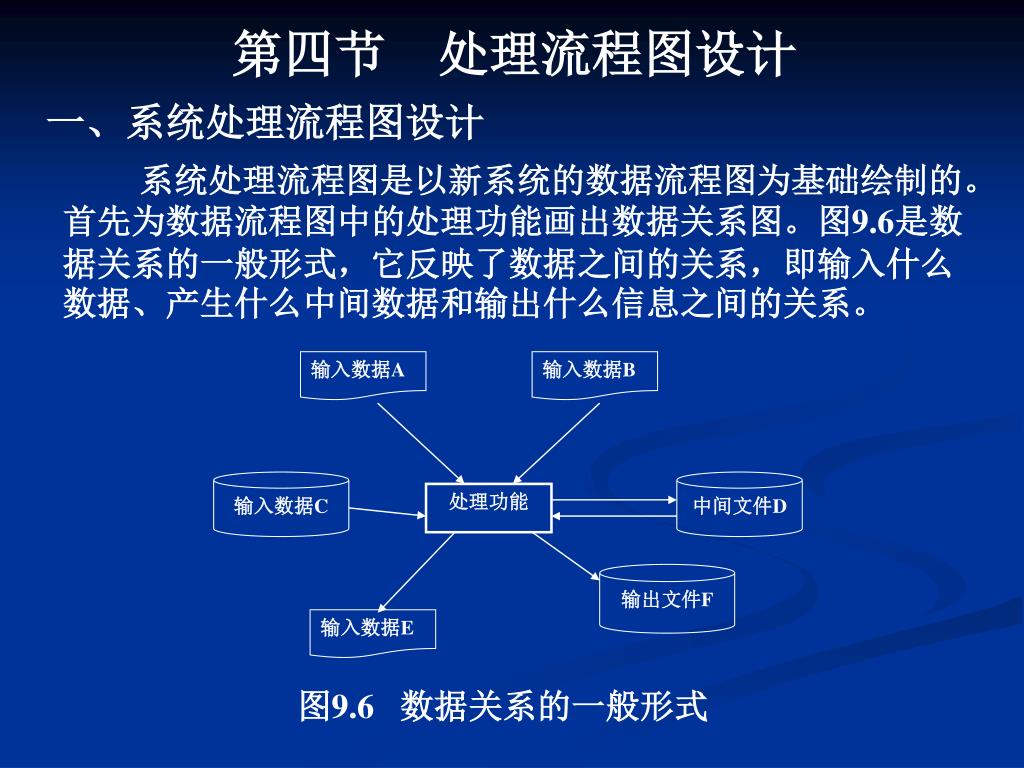 第四节　处理流程图设计

一、系统处理流程图设计

系统处理流程图是以新系统的数据流程图为基础绘制的。首先为数据流程图中的处理功能画出数据关系图。图9.6是数据关系的一般形式，它反映了数据之间的关系，即输入什么数据、产生什么中间数据和输出什么信息之间的关系。

输入数据A

输入数据B

输入数据C

处理功能

中间文件D

输出文件F

输入数据E

图9.6　数据关系的一般形式